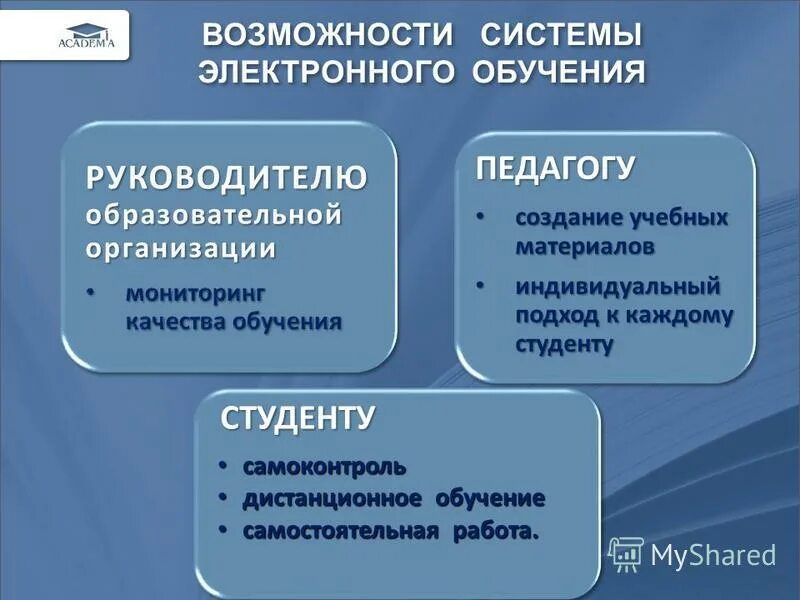 ACADEMA

ВОЗМОЖНОСТИ СИСТЕМЫ ЭЛЕКТРОННОГО ОБУЧЕНИЯ

РУКОВОДИТЕЛЮ образовательной организации

• мониторинг качества обучения

ПЕДАГОГУ

• создание учебных материалов
• индивидуальный подход к каждому студенту

СТУДЕНТУ

• самоконтроль
• дистанционное обучение
• самостоятельная работа.

MyShared